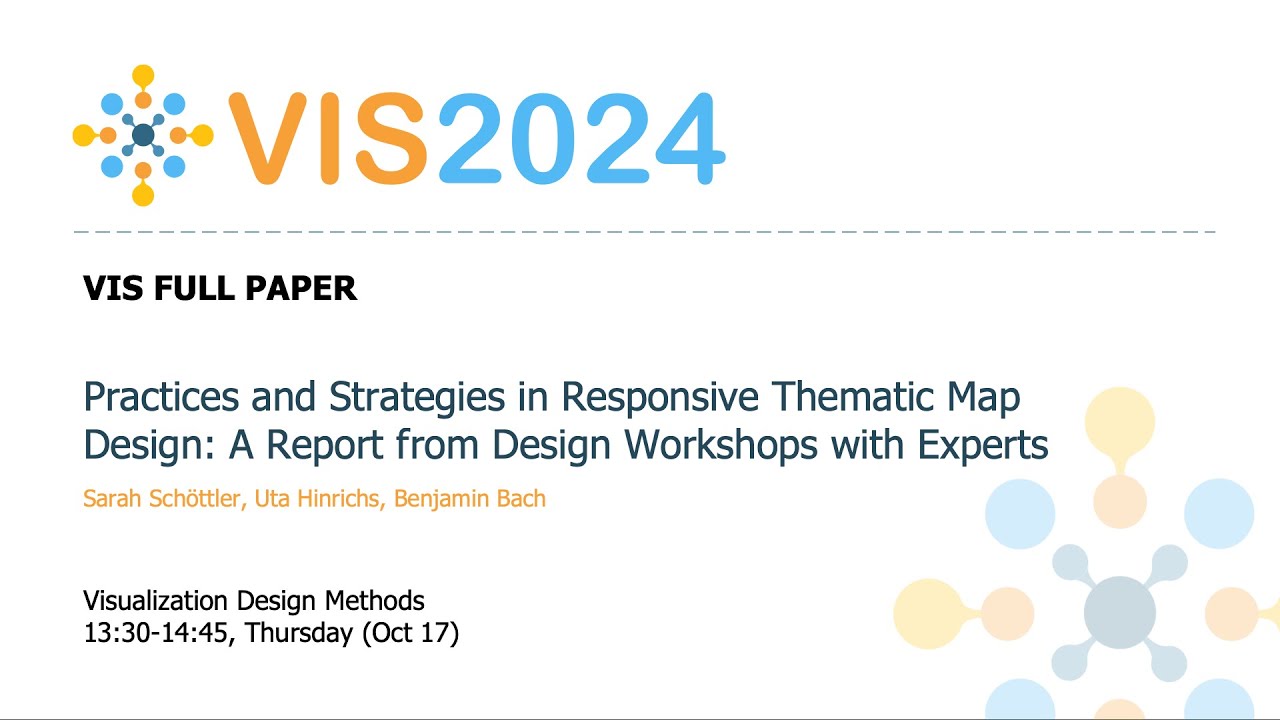 VIS2024

VIS FULL PAPER

Practices and Strategies in Responsive Thematic Map Design: A Report from Design Workshops with Experts

Sarah Schöttler, Uta Hinrichs, Benjamin Bach

Visualization Design Methods
13:30-14:45, Thursday (Oct 17)